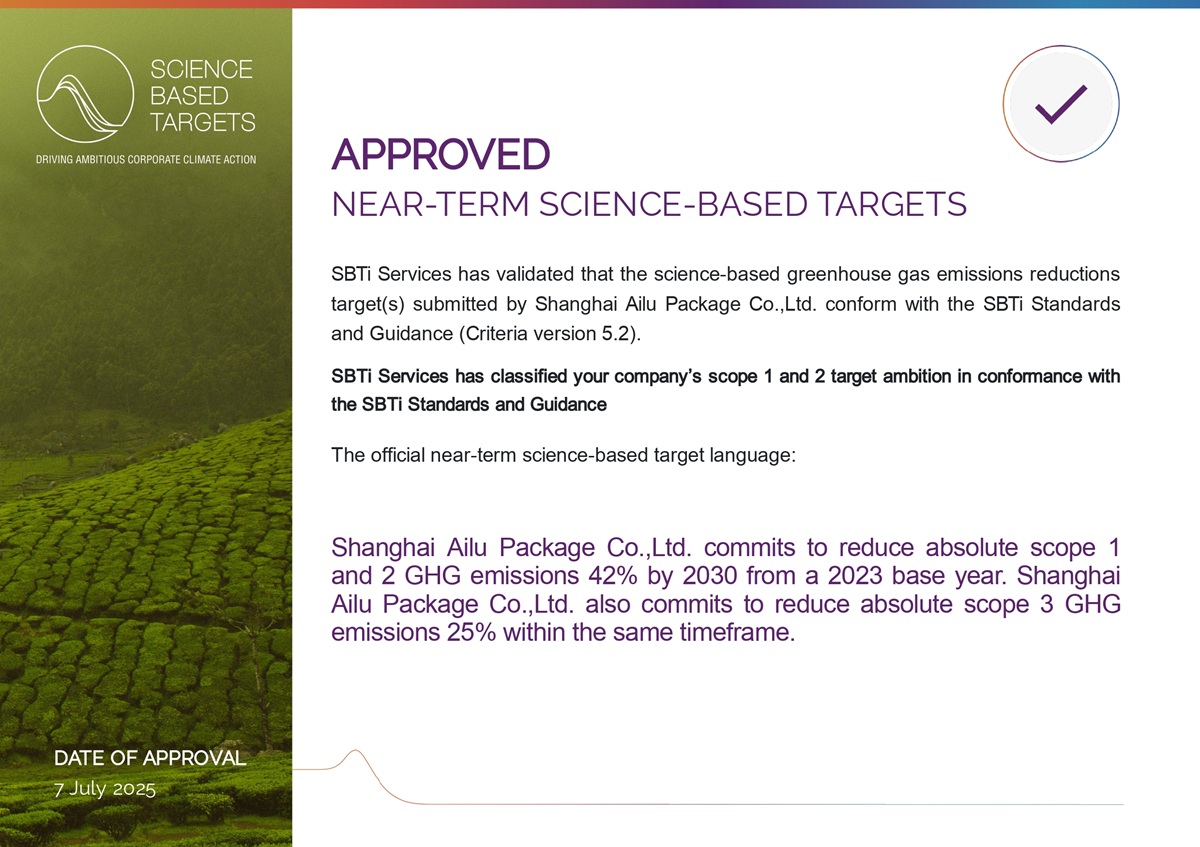 SCIENCE
BASED
TARGETS

DRIVING AMBITIOUS CORPORATE CLIMATE ACTION

APPROVED
NEAR-TERM SCIENCE-BASED TARGETS

SBTi Services has validated that the science-based greenhouse gas emissions reductions target(s) submitted by Shanghai Ailu Package Co.,Ltd. conform with the SBTi Standards and Guidance (Criteria version 5.2).

SBTi Services has classified your company's scope 1 and 2 target ambition in conformance with the SBTi Standards and Guidance

The official near-term science-based target language:

Shanghai Ailu Package Co.,Ltd. commits to reduce absolute scope 1 and 2 GHG emissions 42% by 2030 from a 2023 base year. Shanghai Ailu Package Co.,Ltd. also commits to reduce absolute scope 3 GHG emissions 25% within the same timeframe.

DATE OF APPROVAL
7 July 2025